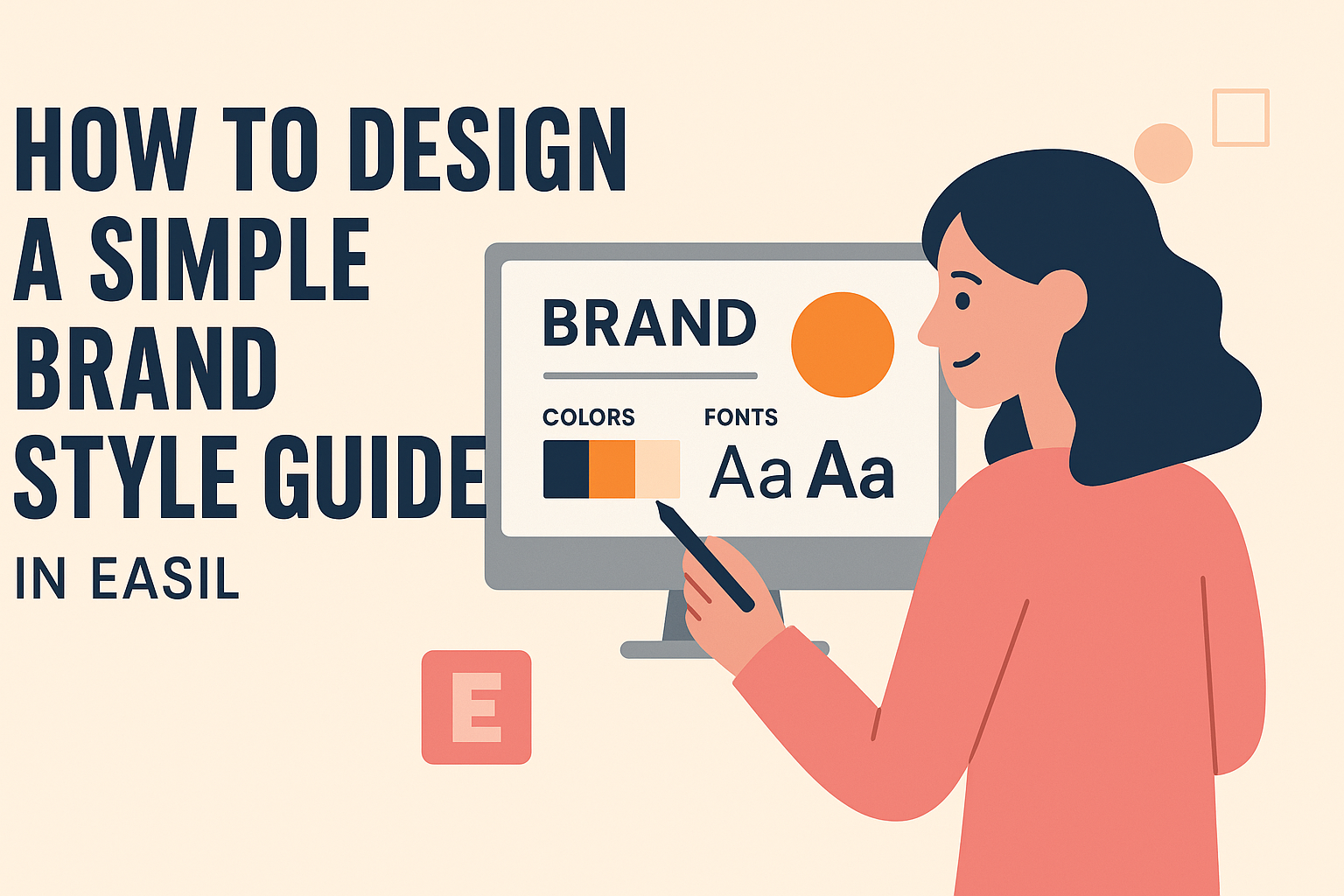 HOW TO DESIGN A SIMPLE BRAND STYLE GUIDE

IN EASIL

BRAND

COLORS

FONTS

Aa Aa

E